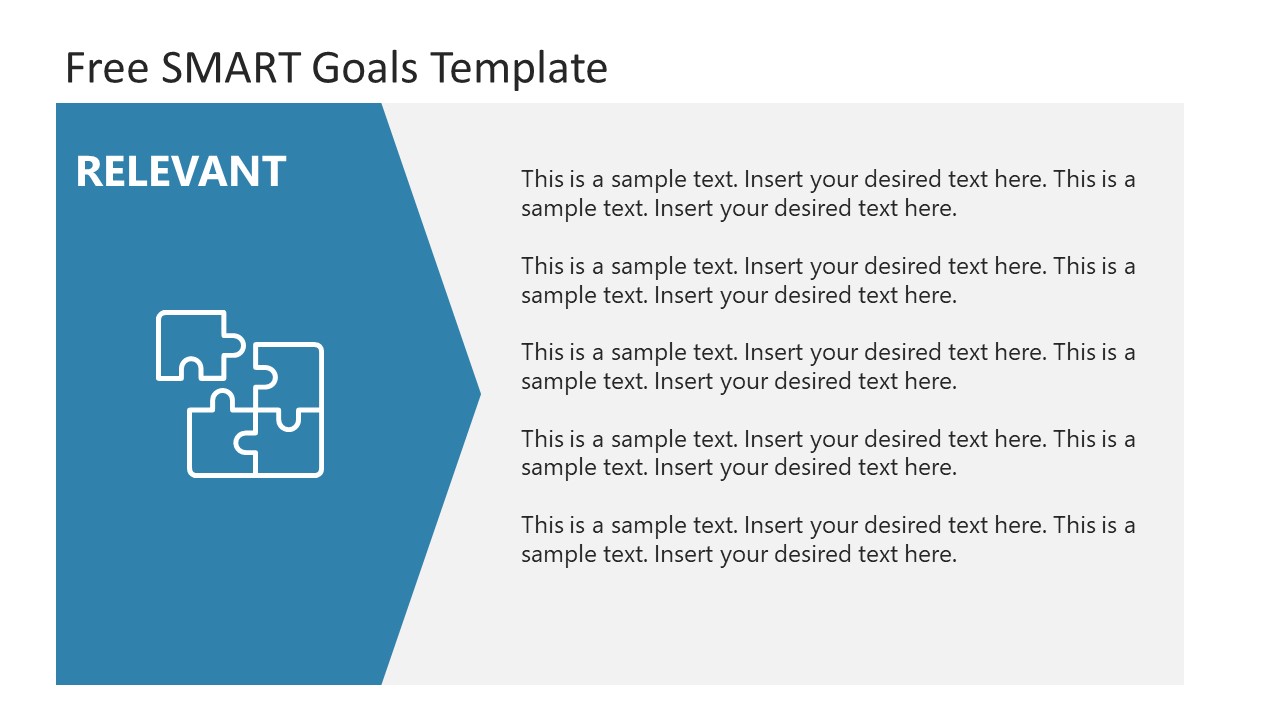 Free SMART Goals Template

RELEVANT

This is a sample text. Insert your desired text here. This is a sample text. Insert your desired text here.

This is a sample text. Insert your desired text here. This is a sample text. Insert your desired text here.

This is a sample text. Insert your desired text here. This is a sample text. Insert your desired text here.

This is a sample text. Insert your desired text here. This is a sample text. Insert your desired text here.

This is a sample text. Insert your desired text here. This is a sample text. Insert your desired text here.